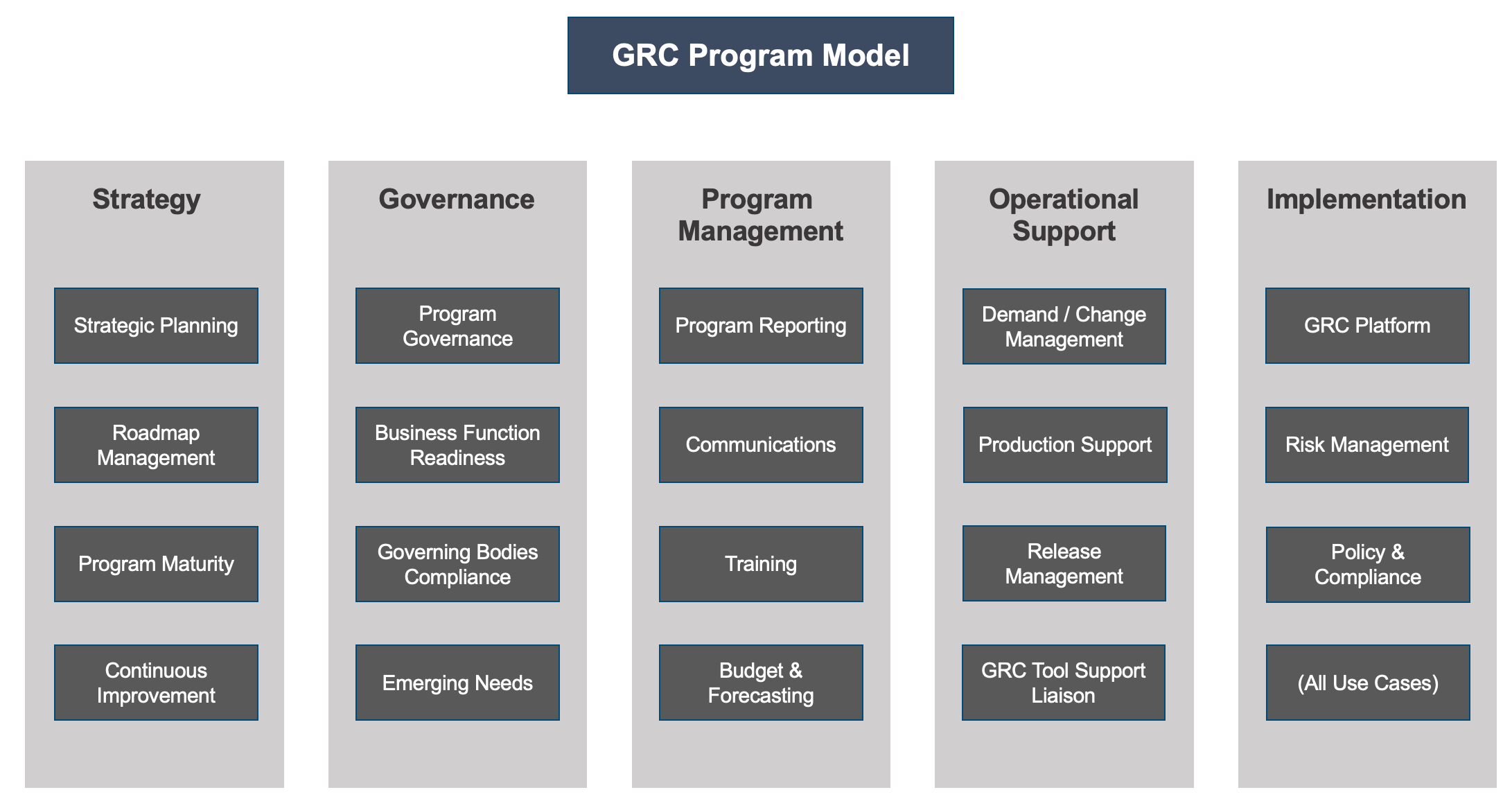 GRC Program Model

Strategy

Strategic Planning

Roadmap Management

Program Maturity

Continuous Improvement

Governance

Program Governance

Business Function Readiness

Governing Bodies Compliance

Emerging Needs

Program Management

Program Reporting

Communications

Training

Budget & Forecasting

Operational Support

Demand / Change Management

Production Support

Release Management

GRC Tool Support Liaison

Implementation

GRC Platform

Risk Management

Policy & Compliance

(All Use Cases)